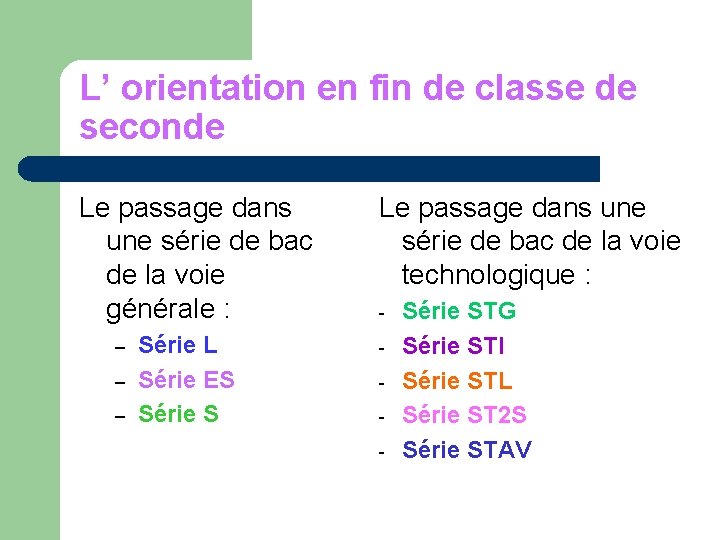 L’ orientation en fin de classe de seconde

Le passage dans une série de bac de la voie générale :

– Série L
– Série ES
– Série S

Le passage dans une série de bac de la voie technologique :

- Série STG
- Série STI
- Série STL
- Série ST2S
- Série STAV